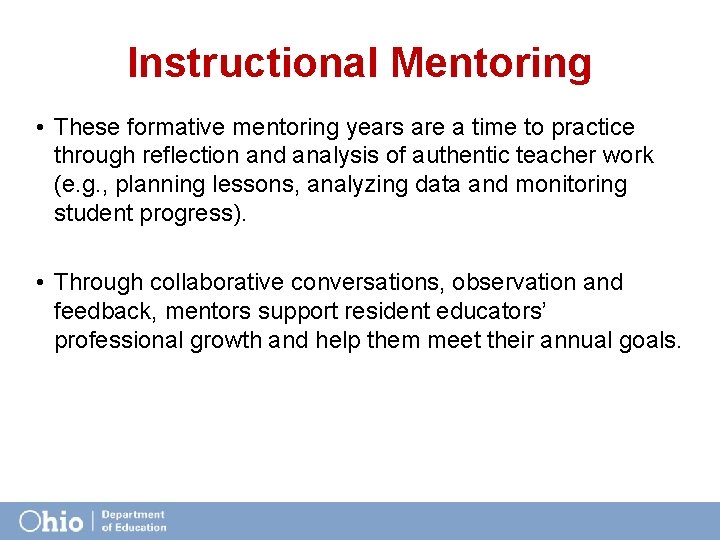 Instructional Mentoring

• These formative mentoring years are a time to practice through reflection and analysis of authentic teacher work (e.g., planning lessons, analyzing data and monitoring student progress).

• Through collaborative conversations, observation and feedback, mentors support resident educators' professional growth and help them meet their annual goals.

Ohio | Department of Education